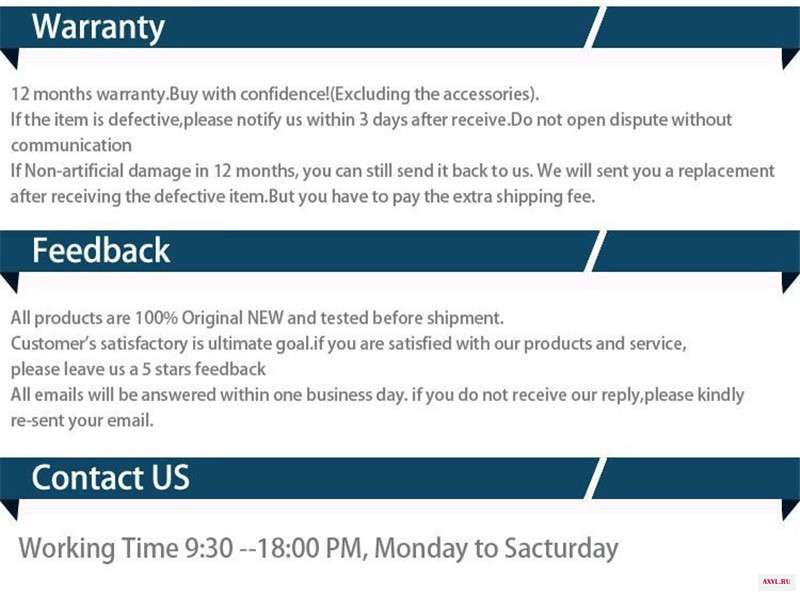 Warranty

12 months warranty.Buy with confidence!(Excluding the accessories).
If the item is defective,please notify us within 3 days after receive.Do not open dispute without communication
If Non-artificial damage in 12 months, you can still send it back to us. We will sent you a replacement after receiving the defective item.But you have to pay the extra shipping fee.

Feedback

All products are 100% Original NEW and tested before shipment.
Customer's satisfactory is ultimate goal.if you are satisfied with our products and service, please leave us a 5 stars feedback
All emails will be answered within one business day. if you do not receive our reply,please kindly re-sent your email.

Contact US

Working Time 9:30 --18:00 PM, Monday to Sacturday

AXYL.RU